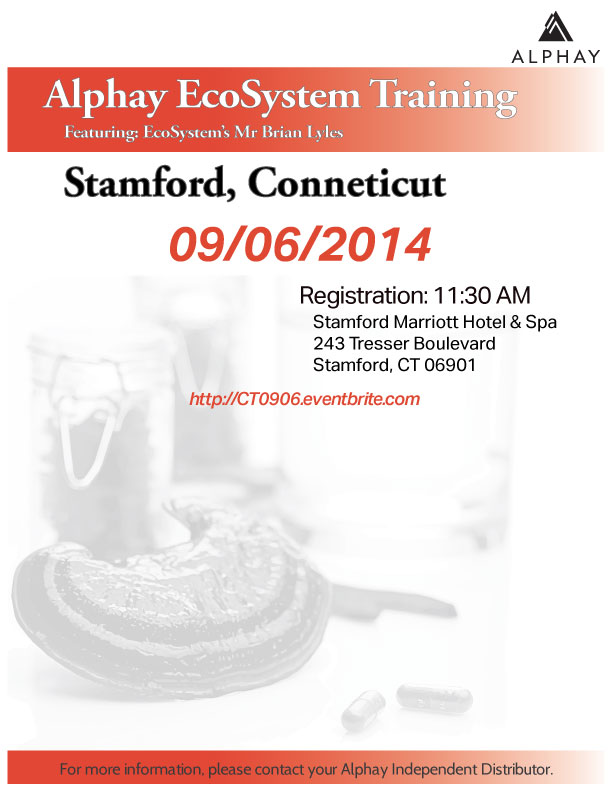 ALPHAY

Alphay EcoSystem Training

Featuring: EcoSystem's Mr Brian Lyles

Stamford, Conneticut

09/06/2014

Registration: 11:30 AM
Stamford Marriott Hotel & Spa
243 Tresser Boulevard
Stamford, CT 06901

http://CT0906.eventbrite.com

For more information, please contact your Alphay Independent Distributor.